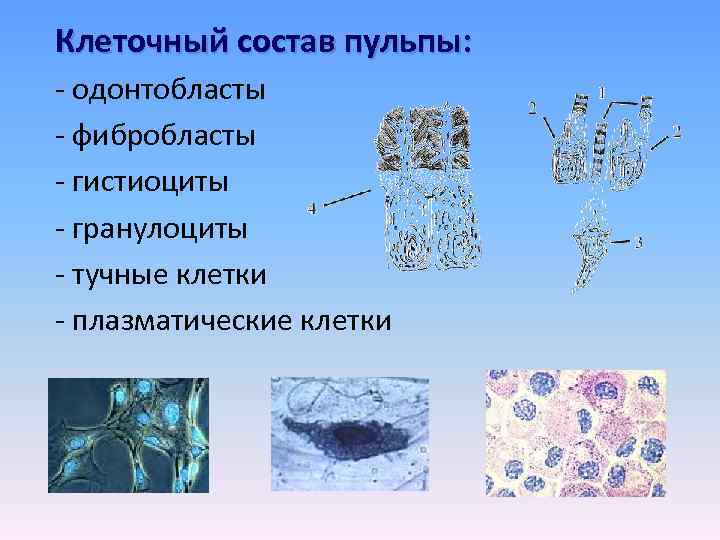 Клеточный состав пульпы:
- одонтобласты
- фибробласты
- гистиоциты
- гранулоциты
- тучные клетки
- плазматические клетки

4

2
1
2
3